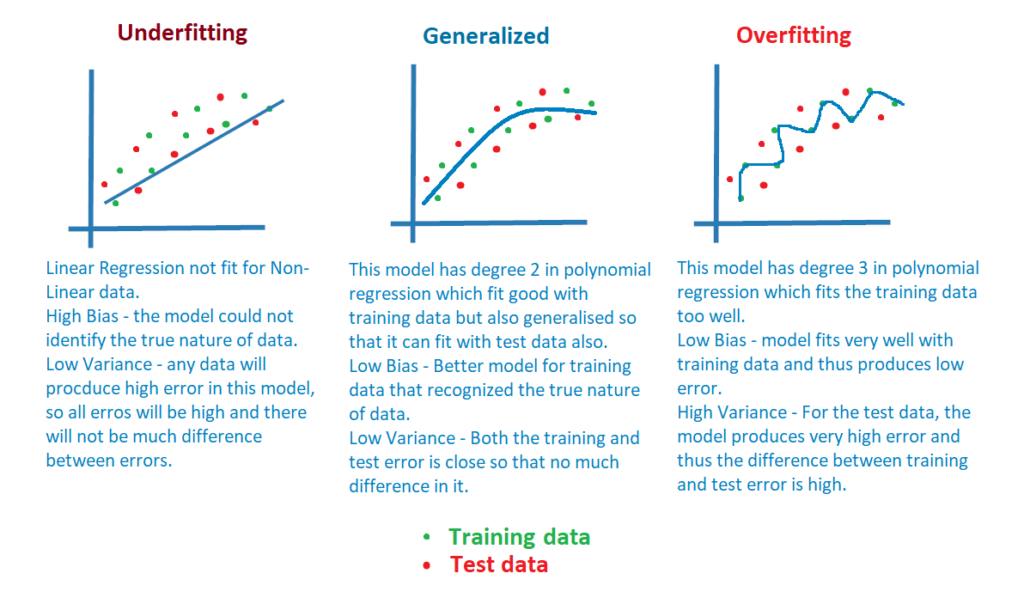 Underfitting

Linear Regression not fit for Non-Linear data.
High Bias - the model could not identify the true nature of data.
Low Variance - any data will procduce high error in this model, so all erros will be high and there will not be much difference between errors.

Generalized

This model has degree 2 in polynomial regression which fit good with training data but also generalised so that it can fit with test data also.
Low Bias - Better model for training data that recognized the true nature of data.
Low Variance - Both the training and test error is close so that no much difference in it.

Overfitting

This model has degree 3 in polynomial regression which fits the training data too well.
Low Bias - model fits very well with training data and thus produces low error.
High Variance - For the test data, the model produces very high error and thus the difference between training and test error is high.

• Training data
• Test data